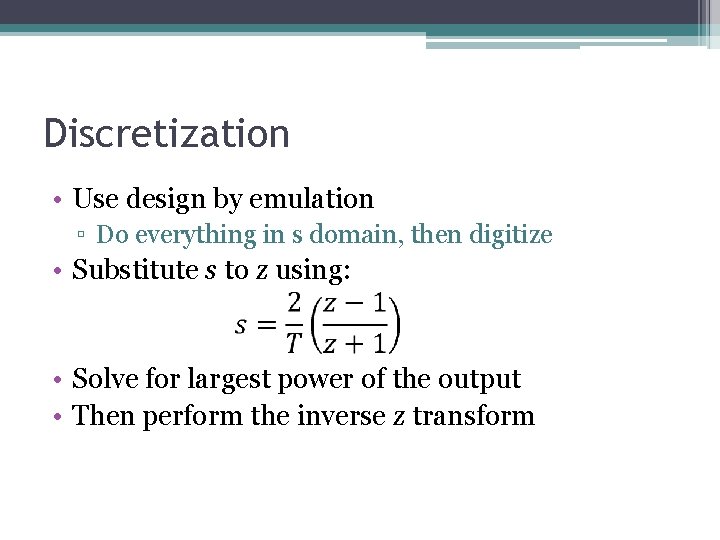 Discretization

• Use design by emulation
▫ Do everything in s domain, then digitize
• Substitute $s$ to $z$ using:

$s = \frac{2}{T}\left(\frac{z-1}{z+1}\right)$

• Solve for largest power of the output
• Then perform the inverse $z$ transform